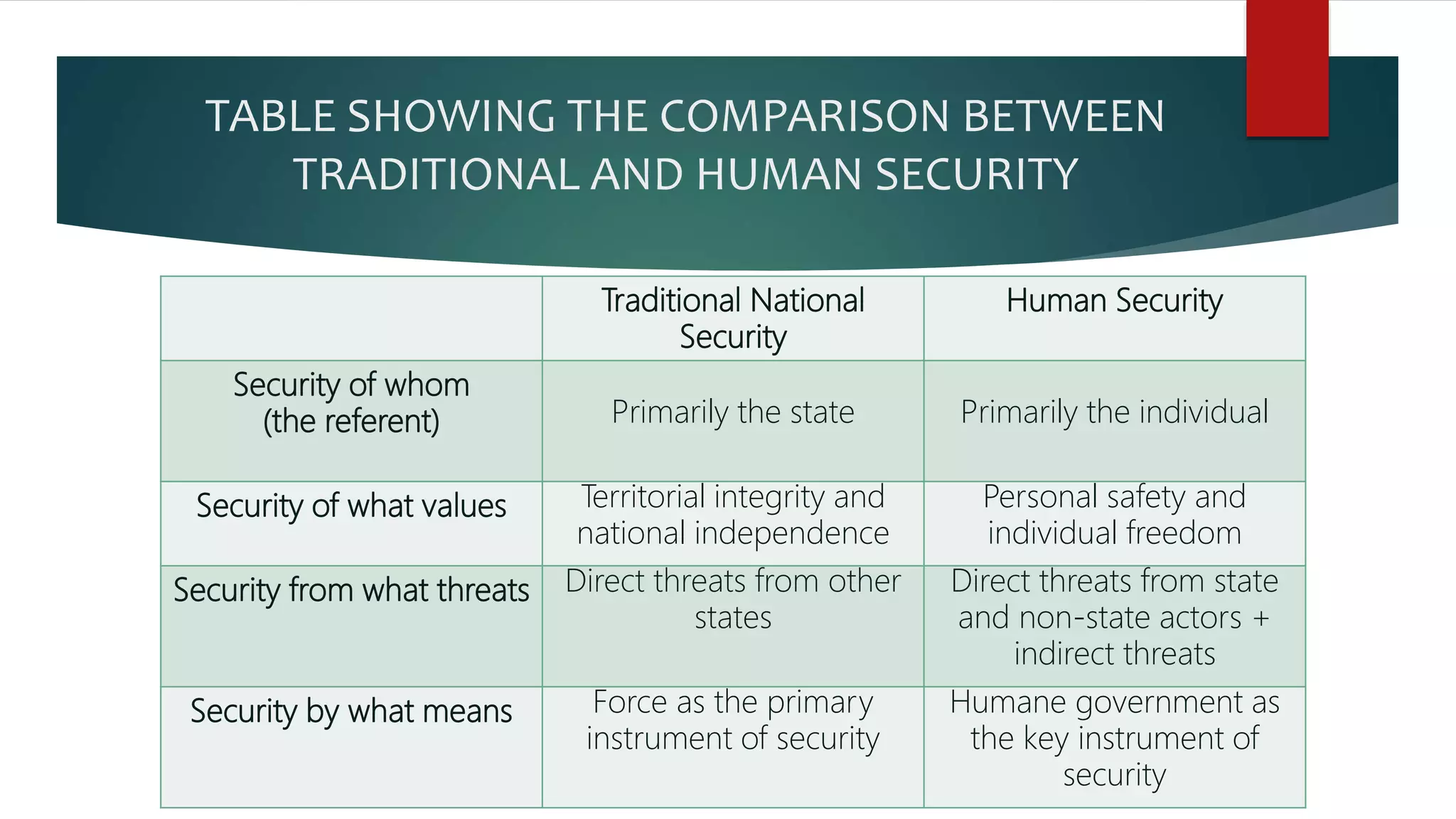 TABLE SHOWING THE COMPARISON BETWEEN TRADITIONAL AND HUMAN SECURITY

| | Traditional National Security | Human Security |
|---|---|---|
| Security of whom (the referent) | Primarily the state | Primarily the individual |
| Security of what values | Territorial integrity and national independence | Personal safety and individual freedom |
| Security from what threats | Direct threats from other states | Direct threats from state and non-state actors + indirect threats |
| Security by what means | Force as the primary instrument of security | Humane government as the key instrument of security |